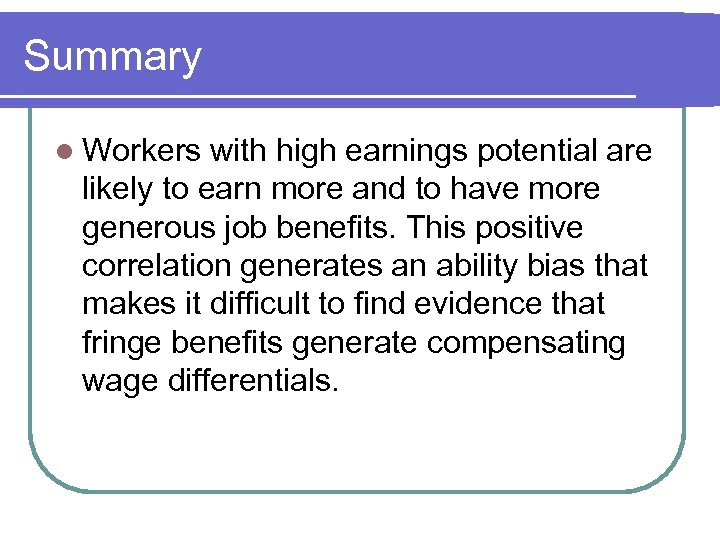 Summary

Workers with high earnings potential are likely to earn more and to have more generous job benefits. This positive correlation generates an ability bias that makes it difficult to find evidence that fringe benefits generate compensating wage differentials.